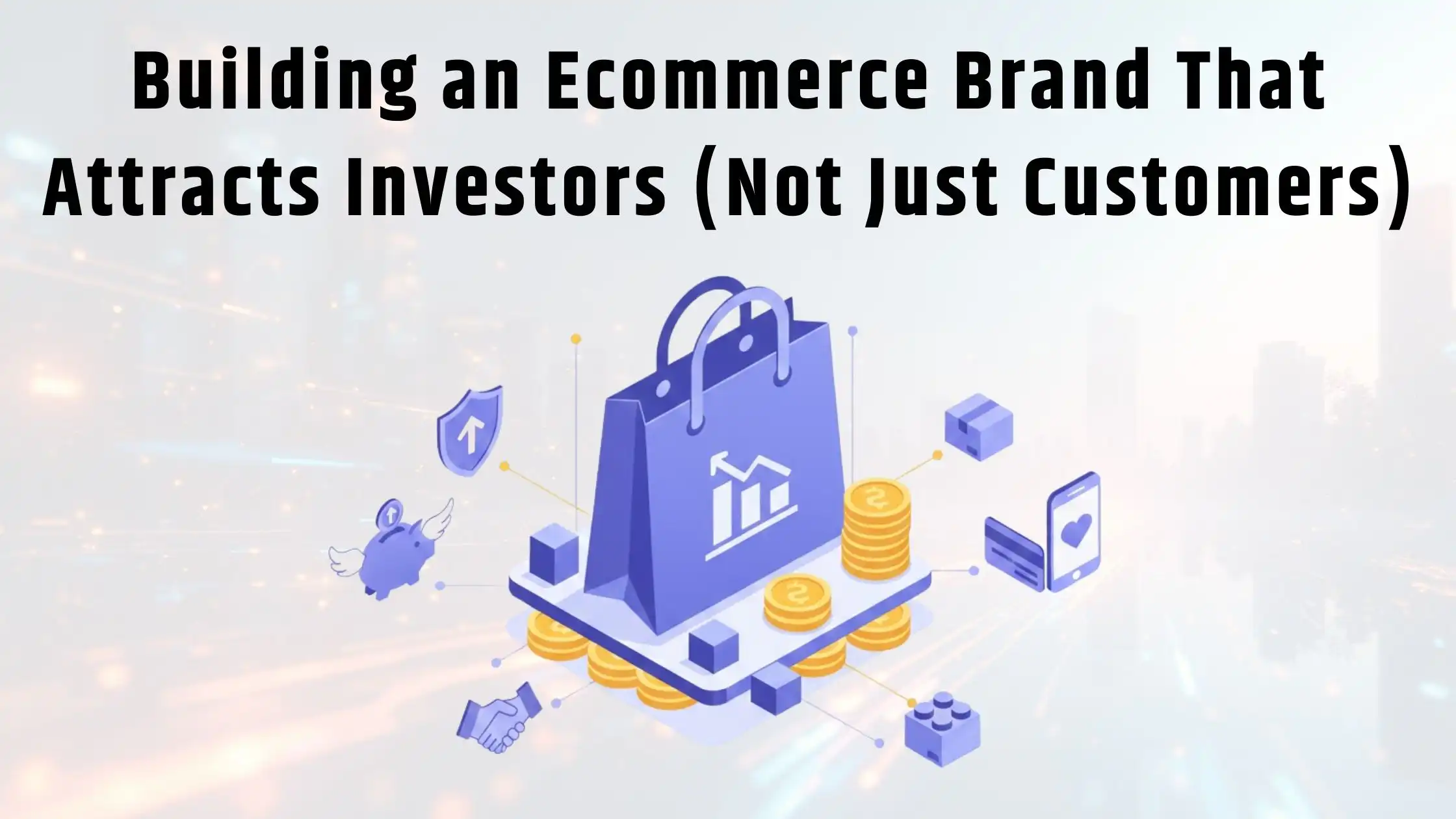 Building an Ecommerce Brand That Attracts Investors (Not Just Customers)